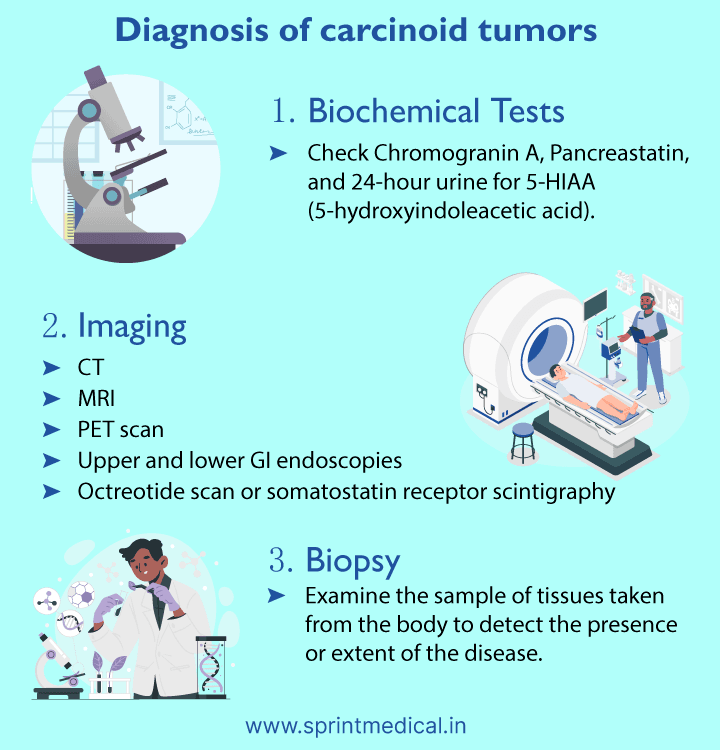 Diagnosis of carcinoid tumors

1. Biochemical Tests

➤ Check Chromogranin A, Pancreastatin, and 24-hour urine for 5-HIAA (5-hydroxyindoleacetic acid).

2. Imaging

➤ CT
➤ MRI
➤ PET scan
➤ Upper and lower GI endoscopies
➤ Octreotide scan or somatostatin receptor scintigraphy

3. Biopsy

➤ Examine the sample of tissues taken from the body to detect the presence or extent of the disease.

www.sprintmedical.in